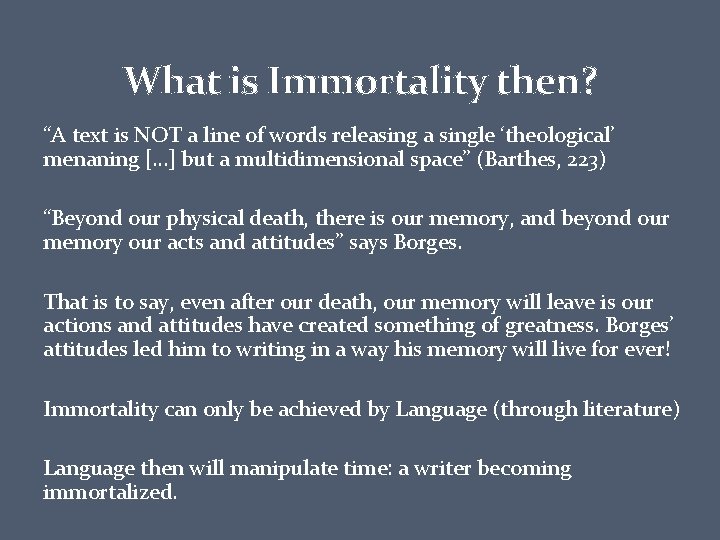 What is Immortality then?

“A text is NOT a line of words releasing a single ‘theological’ menaning […] but a multidimensional space” (Barthes, 223)

“Beyond our physical death, there is our memory, and beyond our memory our acts and attitudes” says Borges.

That is to say, even after our death, our memory will leave is our actions and attitudes have created something of greatness. Borges’ attitudes led him to writing in a way his memory will live for ever!

Immortality can only be achieved by Language (through literature)

Language then will manipulate time: a writer becoming immortalized.